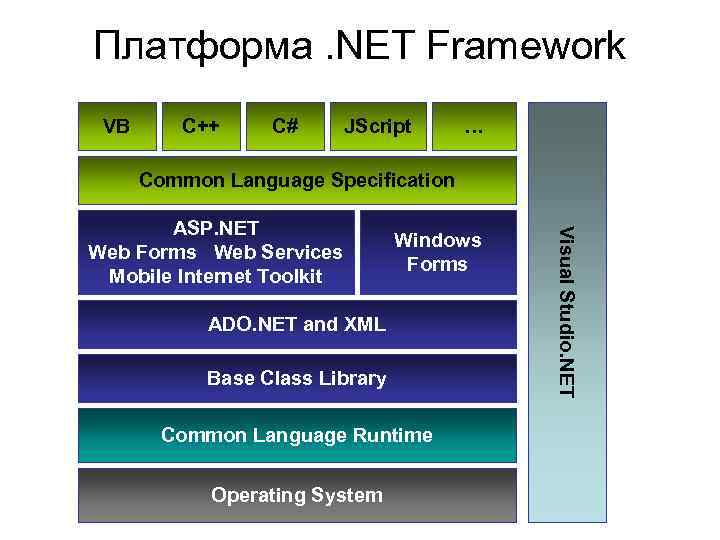 Платформа .NET Framework

VB
C++
C#
JScript
…

Common Language Specification

ASP.NET
Web Forms Web Services
Mobile Internet Toolkit

Windows Forms

ADO.NET and XML

Base Class Library

Common Language Runtime

Operating System

Visual Studio.NET